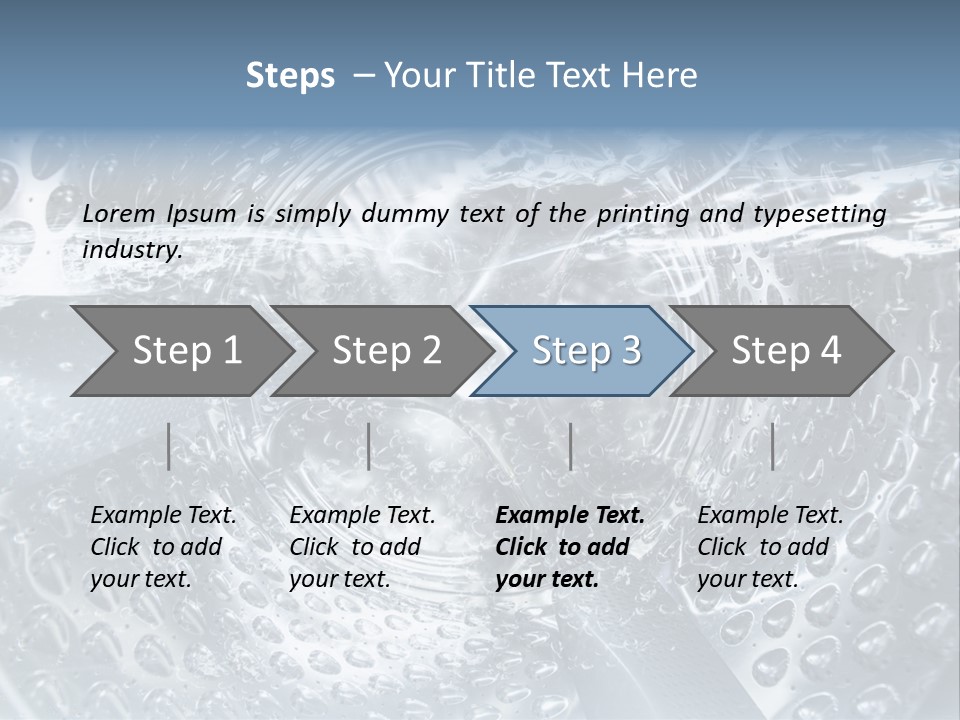 Steps – Your Title Text Here

Lorem Ipsum is simply dummy text of the printing and typesetting industry.

Step 1

Step 2

Step 3

Step 4

Example Text. Click to add your text.

Example Text. Click to add your text.

Example Text. Click to add your text.

Example Text. Click to add your text.